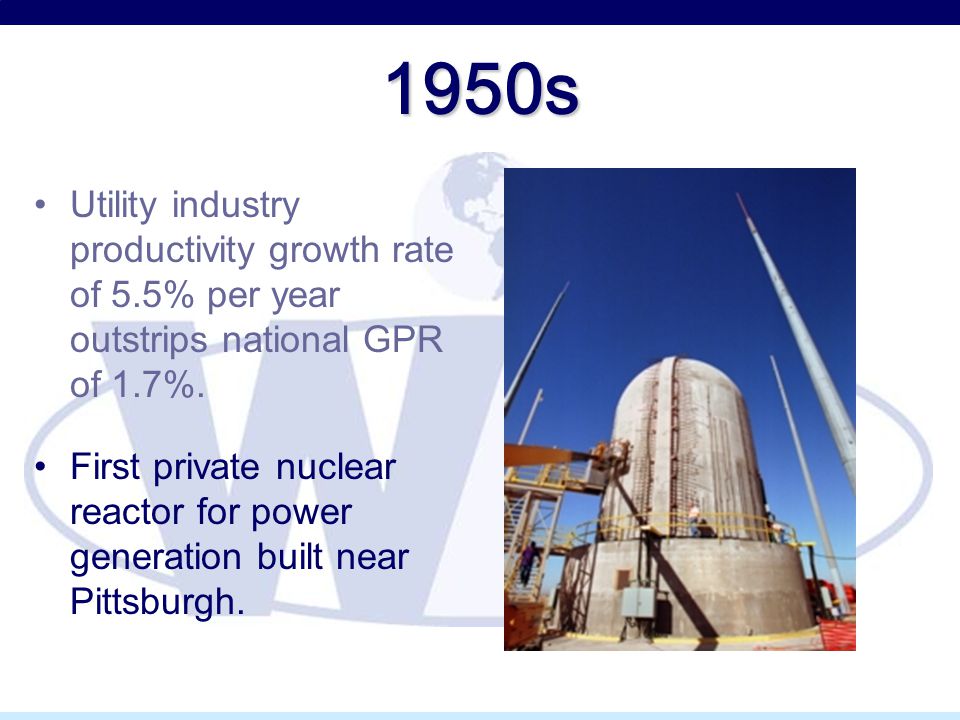 1950s

• Utility industry productivity growth rate of 5.5% per year outstrips national GPR of 1.7%.

• First private nuclear reactor for power generation built near Pittsburgh.